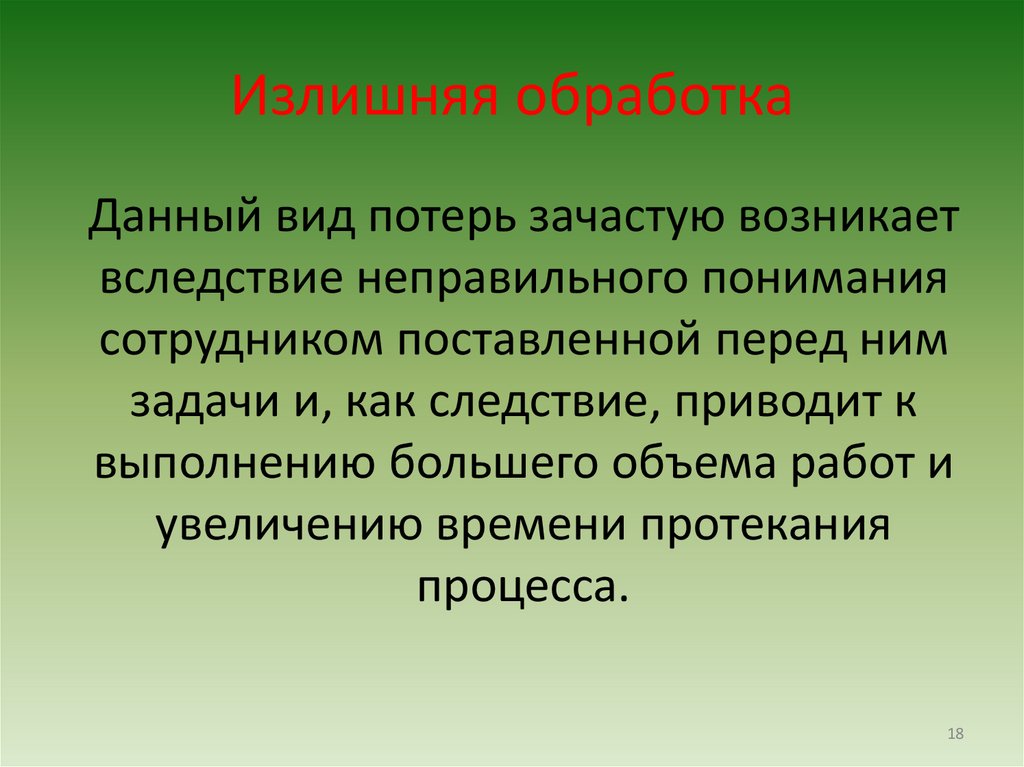 Излишняя обработка

Данный вид потерь зачастую возникает вследствие неправильного понимания сотрудником поставленной перед ним задачи и, как следствие, приводит к выполнению большего объема работ и увеличению времени протекания процесса.

18